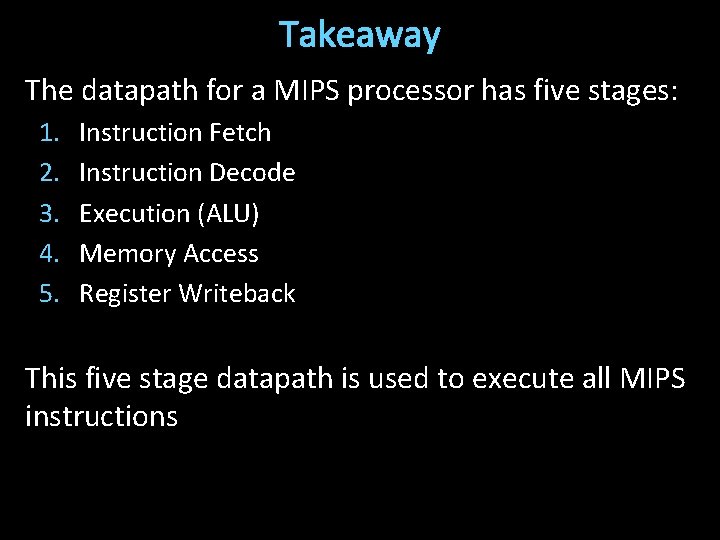 Takeaway

The datapath for a MIPS processor has five stages:

1. Instruction Fetch
2. Instruction Decode
3. Execution (ALU)
4. Memory Access
5. Register Writeback

This five stage datapath is used to execute all MIPS instructions